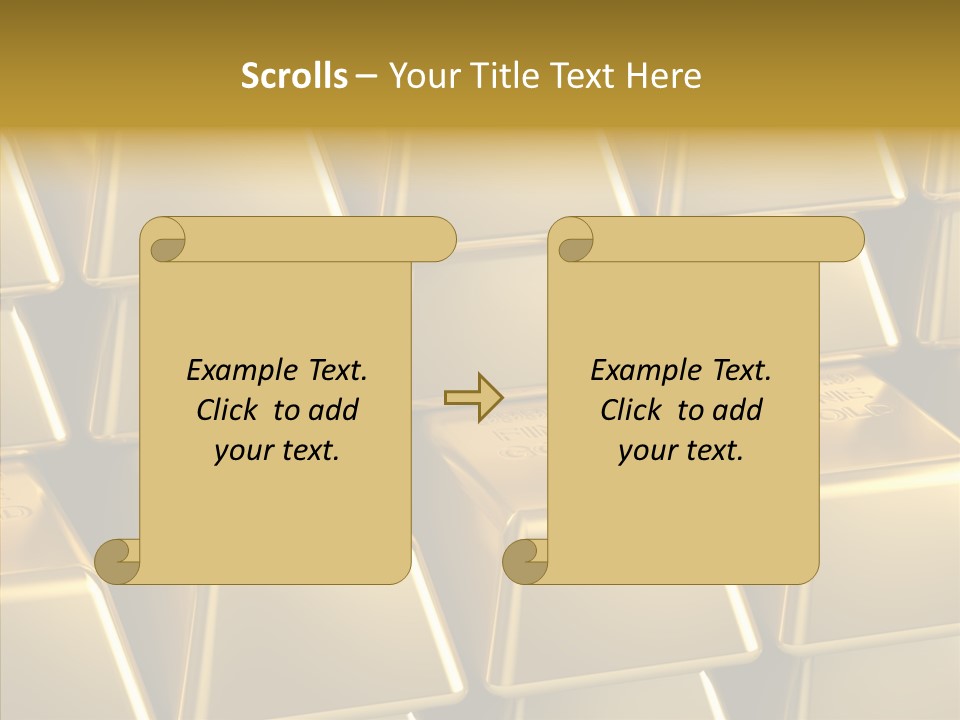 Scrolls – Your Title Text Here

Example Text. Click to add your text.

Example Text. Click to add your text.